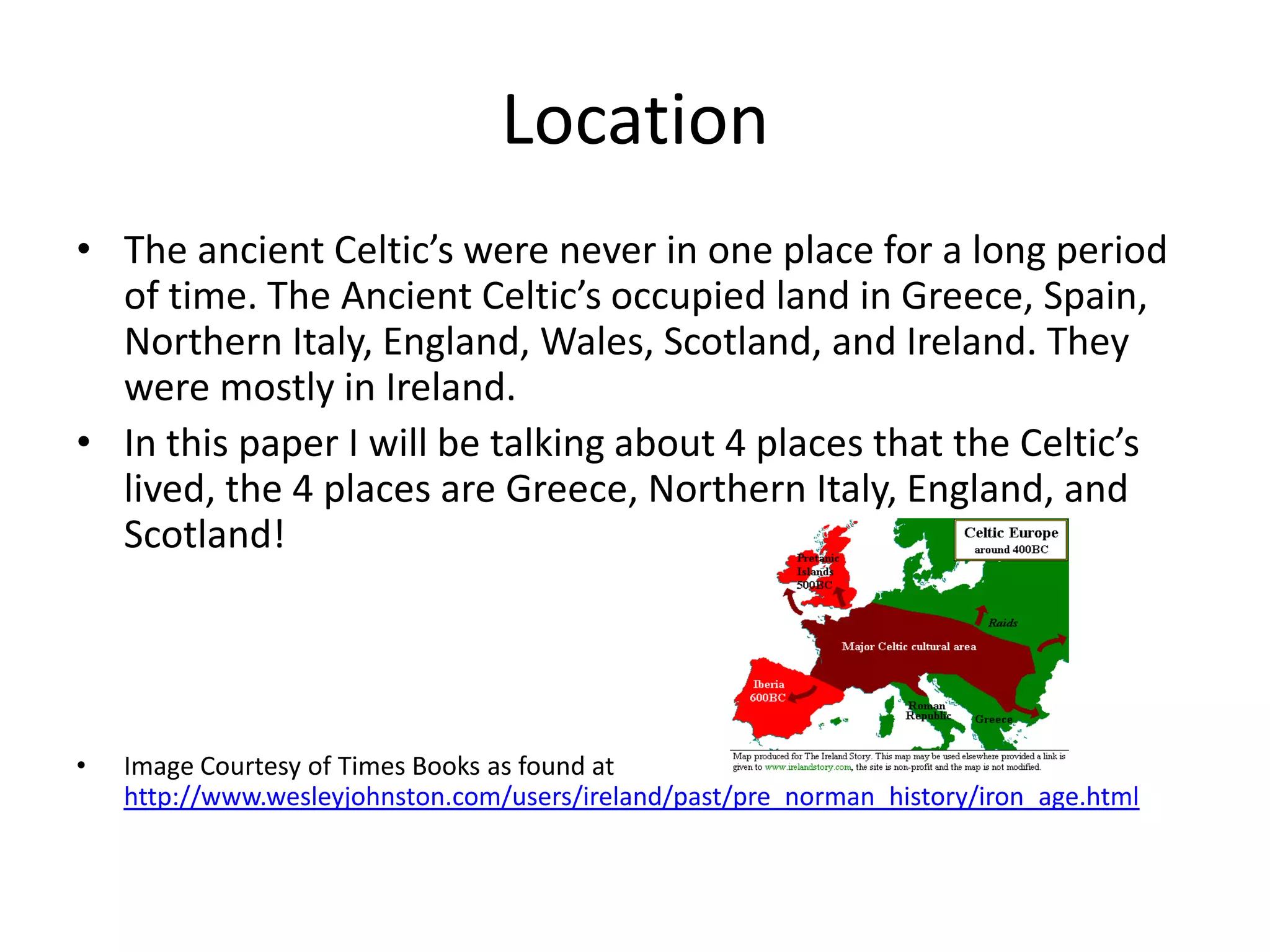 Location

• The ancient Celtic's were never in one place for a long period of time. The Ancient Celtic's occupied land in Greece, Spain, Northern Italy, England, Wales, Scotland, and Ireland. They were mostly in Ireland.

• In this paper I will be talking about 4 places that the Celtic's lived, the 4 places are Greece, Northern Italy, England, and Scotland!

Celtic Europe
around 400BC

Pretanic Islands 500BC

Raids

Major Celtic cultural area

Iberia 600BC

Roman Republic

Greece

Map produced for The Ireland Story. This map may be used elsewhere provided a link is given to www.irelandstory.com, the site is non-profit and the map is not modified.

• Image Courtesy of Times Books as found at http://www.wesleyjohnston.com/users/ireland/past/pre_norman_history/iron_age.html